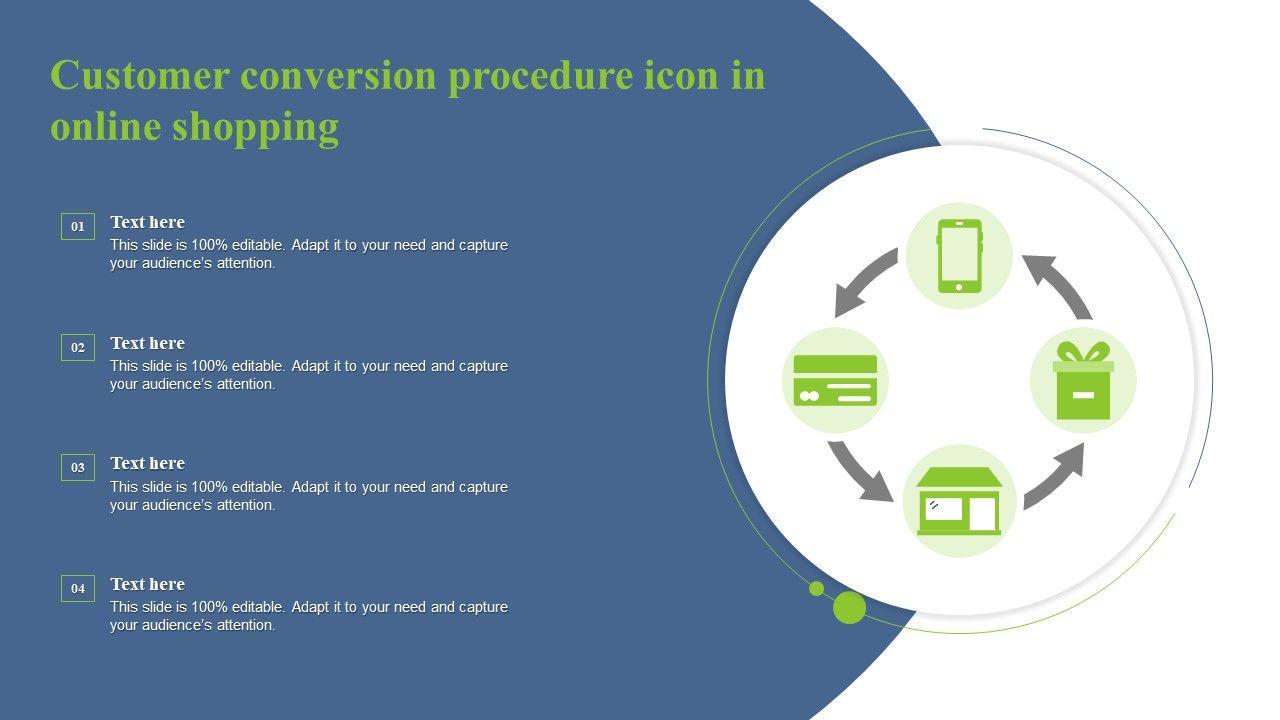 Customer conversion procedure icon in online shopping

01
Text here
This slide is 100% editable. Adapt it to your need and capture your audience's attention.

02
Text here
This slide is 100% editable. Adapt it to your need and capture your audience's attention.

03
Text here
This slide is 100% editable. Adapt it to your need and capture your audience's attention.

04
Text here
This slide is 100% editable. Adapt it to your need and capture your audience's attention.